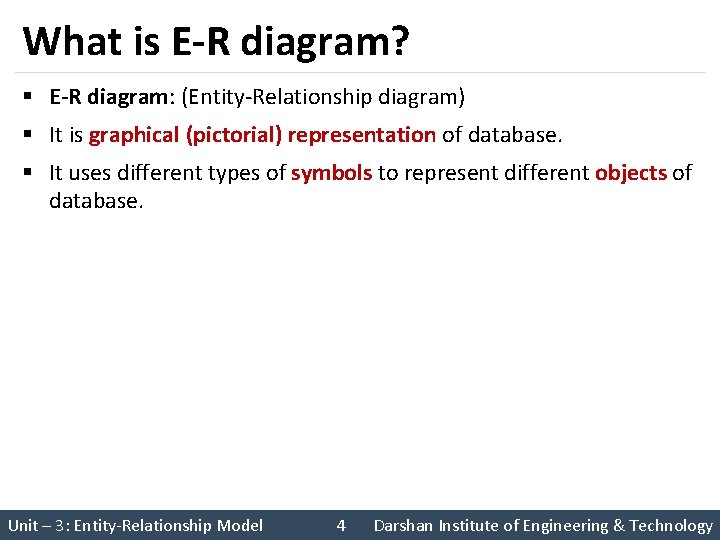 What is E-R diagram?

▪ E-R diagram: (Entity-Relationship diagram)

▪ It is graphical (pictorial) representation of database.

▪ It uses different types of symbols to represent different objects of database.

Unit – 3: Entity-Relationship Model 4 Darshan Institute of Engineering & Technology